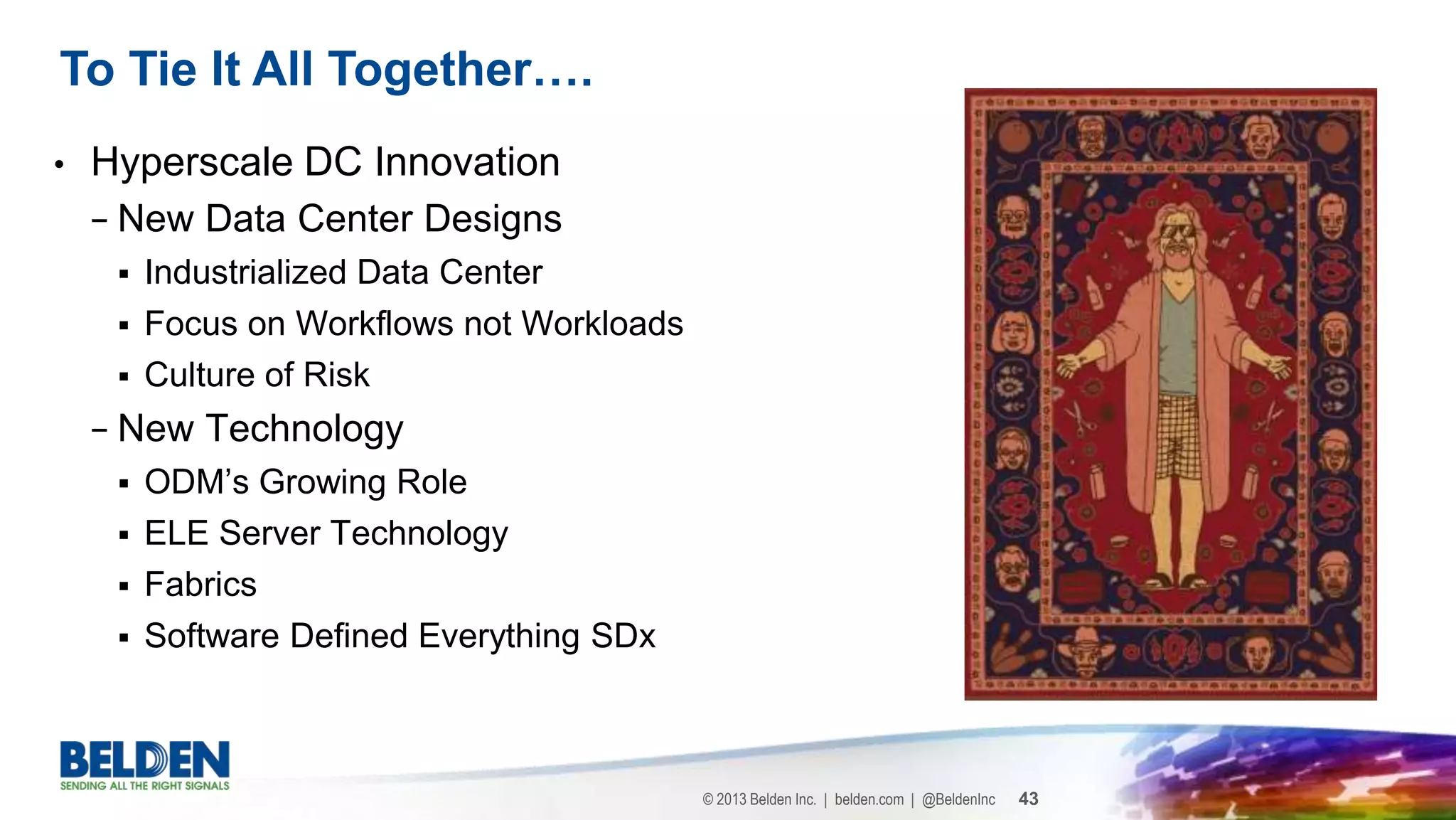 To Tie It All Together….

• Hyperscale DC Innovation
– New Data Center Designs
▪ Industrialized Data Center
▪ Focus on Workflows not Workloads
▪ Culture of Risk
– New Technology
▪ ODM's Growing Role
▪ ELE Server Technology
▪ Fabrics
▪ Software Defined Everything SDx

BELDEN
SENDING ALL THE RIGHT SIGNALS

© 2013 Belden Inc. | belden.com | @BeldenInc 43